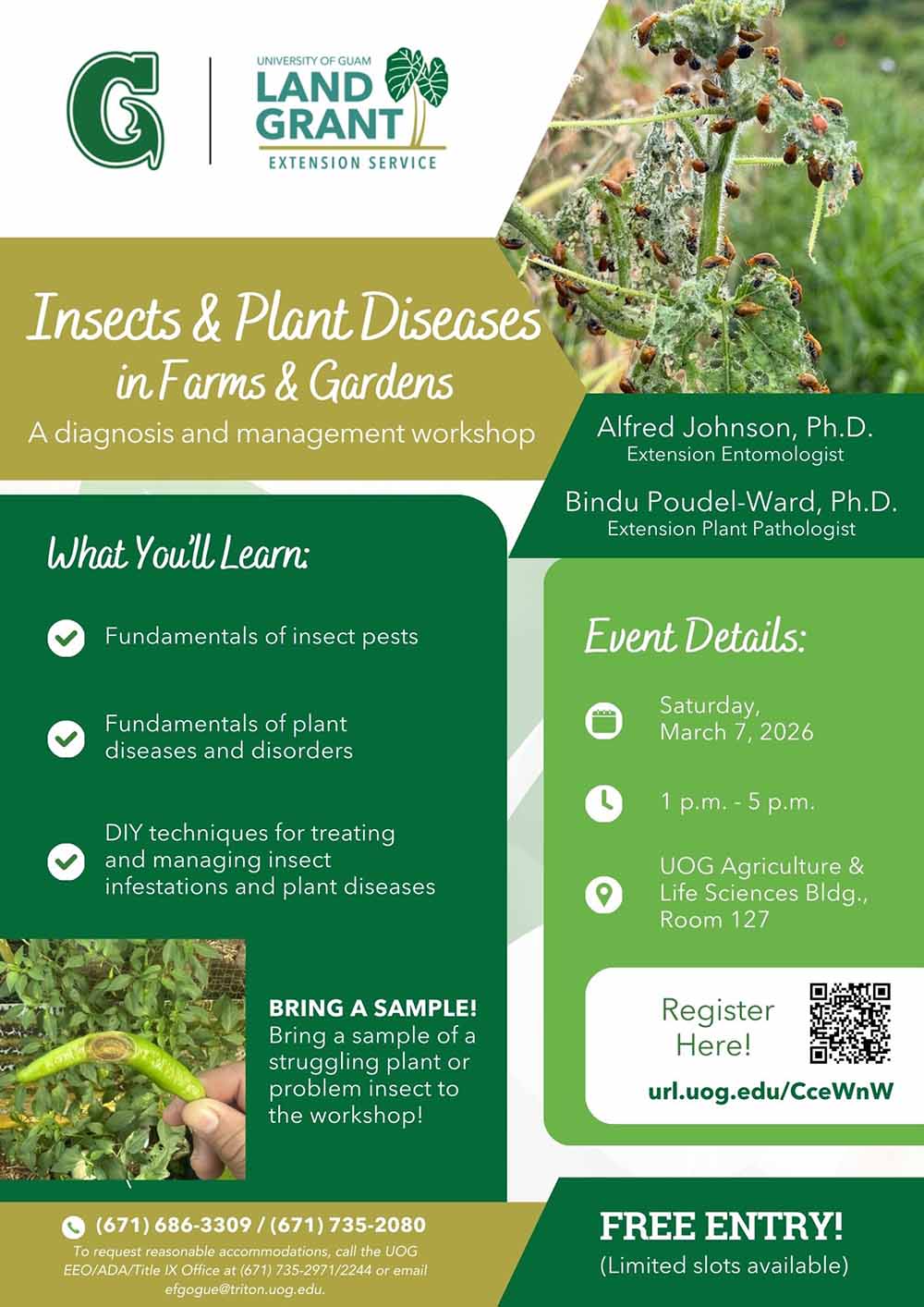 G

UNIVERSITY OF GUAM
LAND GRANT
EXTENSION SERVICE

Insects & Plant Diseases
in Farms & Gardens
A diagnosis and management workshop

Alfred Johnson, Ph.D.
Extension Entomologist

Bindu Poudel-Ward, Ph.D.
Extension Plant Pathologist

What You'll Learn:

Fundamentals of insect pests

Fundamentals of plant diseases and disorders

DIY techniques for treating and managing insect infestations and plant diseases

BRING A SAMPLE!
Bring a sample of a struggling plant or problem insect to the workshop!

Event Details:

Saturday, March 7, 2026

1 p.m. - 5 p.m.

UOG Agriculture & Life Sciences Bldg., Room 127

Register Here!

url.uog.edu/CceWnW

(671) 686-3309 / (671) 735-2080

To request reasonable accommodations, call the UOG EEO/ADA/Title IX Office at (671) 735-2971/2244 or email efgogue@triton.uog.edu.

FREE ENTRY!
(Limited slots available)